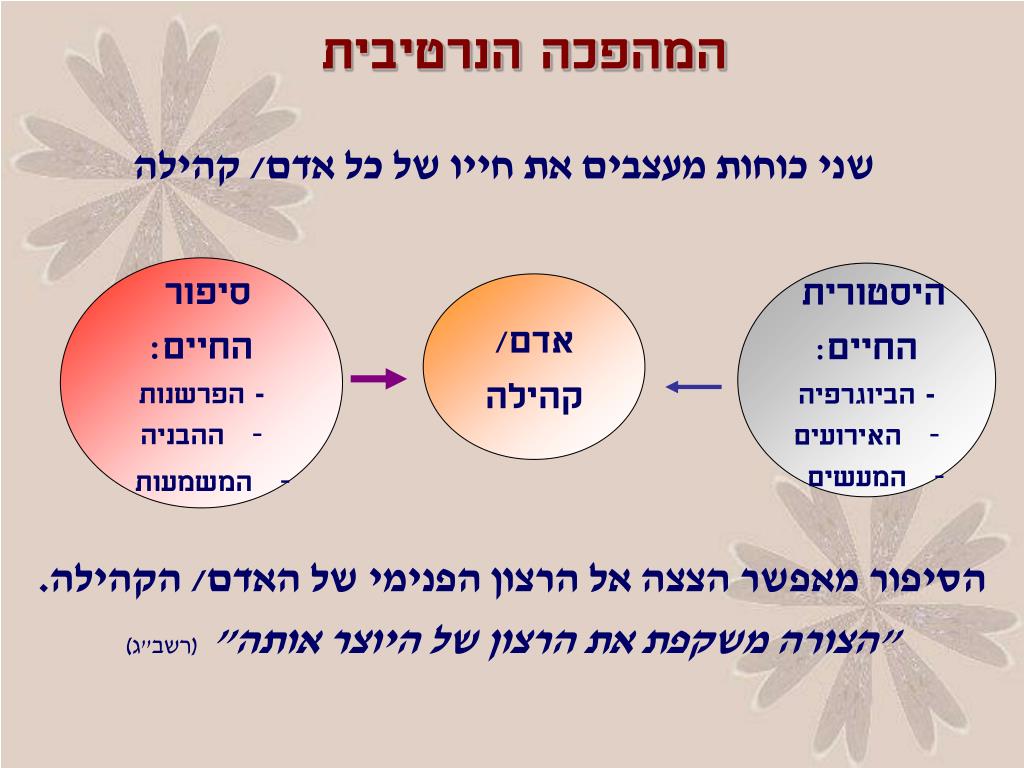 המהפכה הנרטיבית

שני כוחות מעצבים את חייו של כל אדם/ קהילה

היסטורית החיים:
- הביוגרפיה
- האירועים
- המעשים

אדם/ קהילה

סיפור החיים:
- הפרשנות
- ההבניה
- המשמעות

הסיפור מאפשר הצצה אל הרצון הפנימי של האדם/ הקהילה.

"הצורה משקפת את הרצון של היוצר אותה" (רשב"ג)